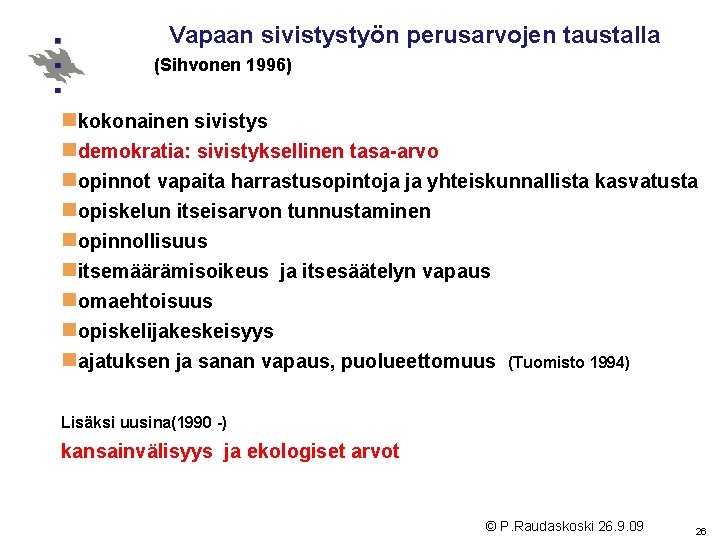 Vapaan sivistystyön perusarvojen taustalla

(Sihvonen 1996)

kokonainen sivistys

demokratia: sivistyksellinen tasa-arvo

opinnot vapaita harrastusopintoja ja yhteiskunnallista kasvatusta

opiskelun itseisarvon tunnustaminen

opinnollisuus

itsemäärämisoikeus ja itsesäätelyn vapaus

omaehtoisuus

opiskelijakeskeisyys

ajatuksen ja sanan vapaus, puolueettomuus (Tuomisto 1994)

Lisäksi uusina(1990 -)

kansainvälisyys ja ekologiset arvot

© P.Raudaskoski 26.9.09

26